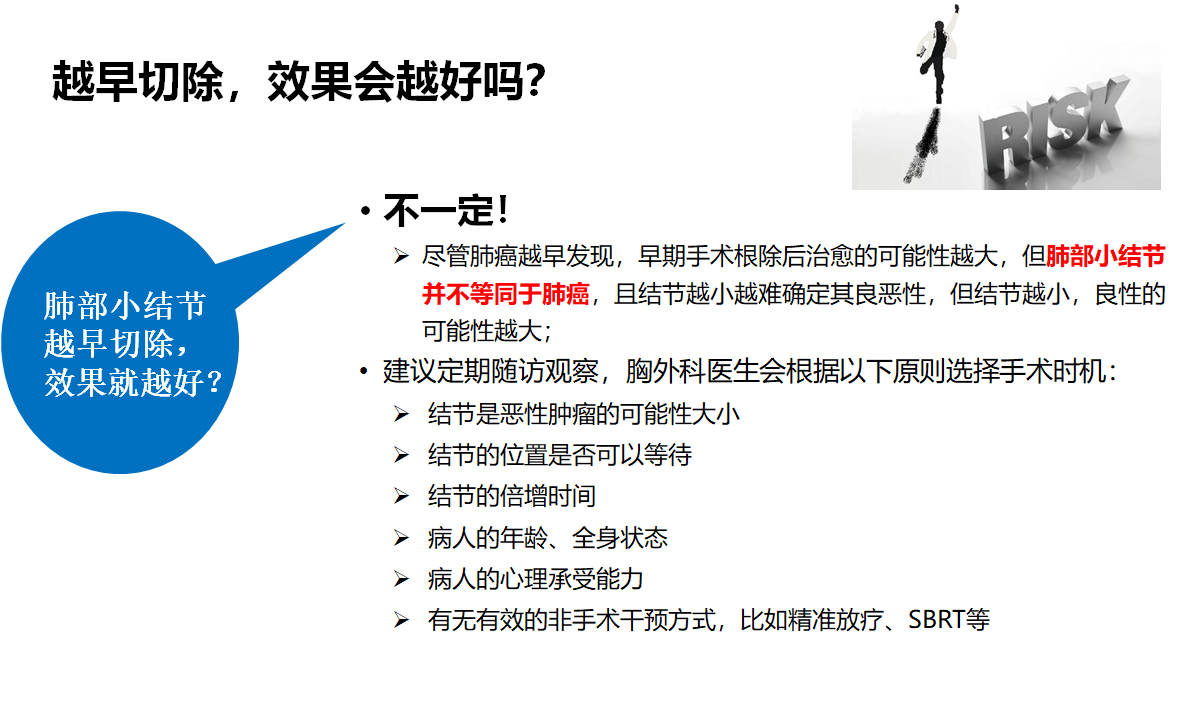 越早切除，效果会越好吗？

RISK

肺部小结节越早切除，效果就越好？

• 不一定！

➢ 尽管肺癌越早发现，早期手术根除后治愈的可能性越大，但肺部小结节并不等同于肺癌，且结节越小越难确定其良恶性，但结节越小，良性的可能性越大；

• 建议定期随访观察，胸外科医生会根据以下原则选择手术时机：

➢ 结节是恶性肿瘤的可能性大小

➢ 结节的位置是否可以等待

➢ 结节的倍增时间

➢ 病人的年龄、全身状态

➢ 病人的心理承受能力

➢ 有无有效的非手术干预方式，比如精准放疗、SBRT等